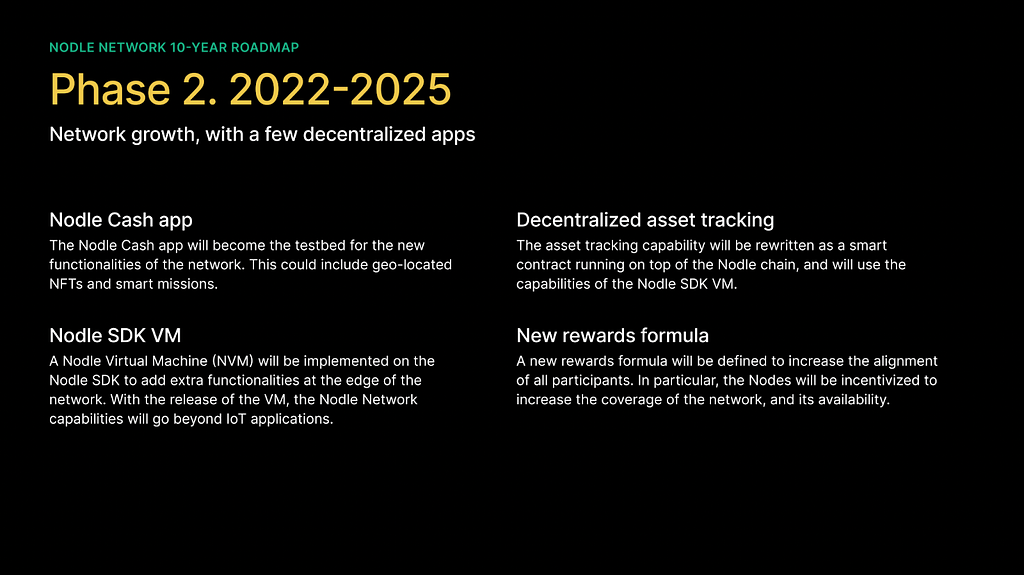 NODLE NETWORK 10-YEAR ROADMAP

Phase 2. 2022-2025

Network growth, with a few decentralized apps

Nodle Cash app

The Nodle Cash app will become the testbed for the new functionalities of the network. This could include geo-located NFTs and smart missions.

Nodle SDK VM

A Nodle Virtual Machine (NVM) will be implemented on the Nodle SDK to add extra functionalities at the edge of the network. With the release of the VM, the Nodle Network capabilities will go beyond IoT applications.

Decentralized asset tracking

The asset tracking capability will be rewritten as a smart contract running on top of the Nodle chain, and will use the capabilities of the Nodle SDK VM.

New rewards formula

A new rewards formula will be defined to increase the alignment of all participants. In particular, the Nodes will be incentivized to increase the coverage of the network, and its availability.